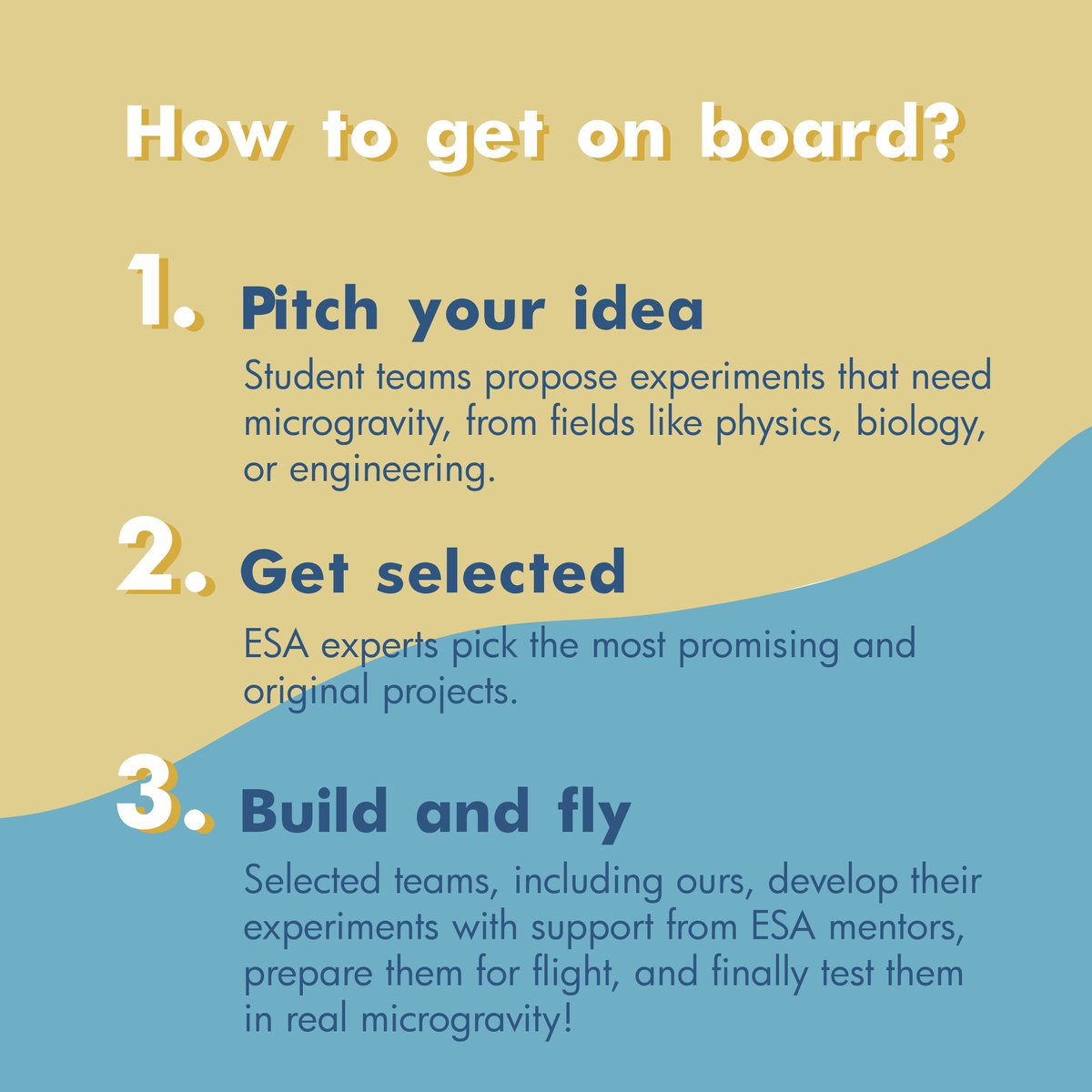 How to get on board?

1. Pitch your idea

Student teams propose experiments that need microgravity, from fields like physics, biology, or engineering.

2. Get selected

ESA experts pick the most promising and original projects.

3. Build and fly

Selected teams, including ours, develop their experiments with support from ESA mentors, prepare them for flight, and finally test them in real microgravity!